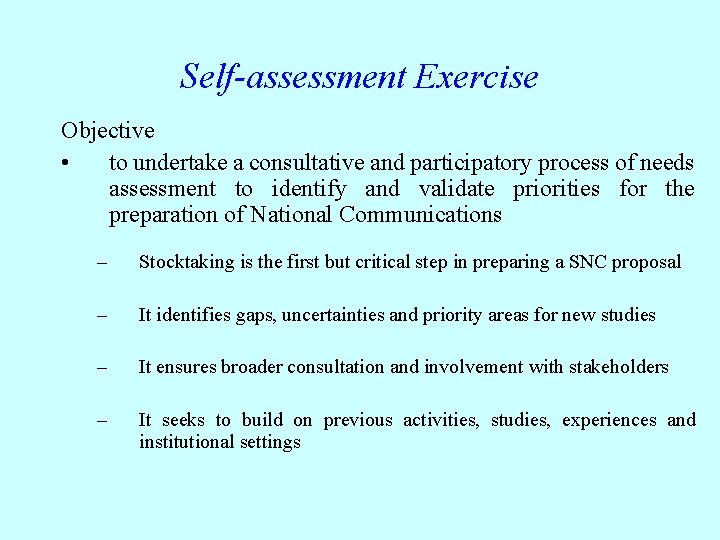 Self-assessment Exercise

Objective

• to undertake a consultative and participatory process of needs assessment to identify and validate priorities for the preparation of National Communications

– Stocktaking is the first but critical step in preparing a SNC proposal

– It identifies gaps, uncertainties and priority areas for new studies

– It ensures broader consultation and involvement with stakeholders

– It seeks to build on previous activities, studies, experiences and institutional settings